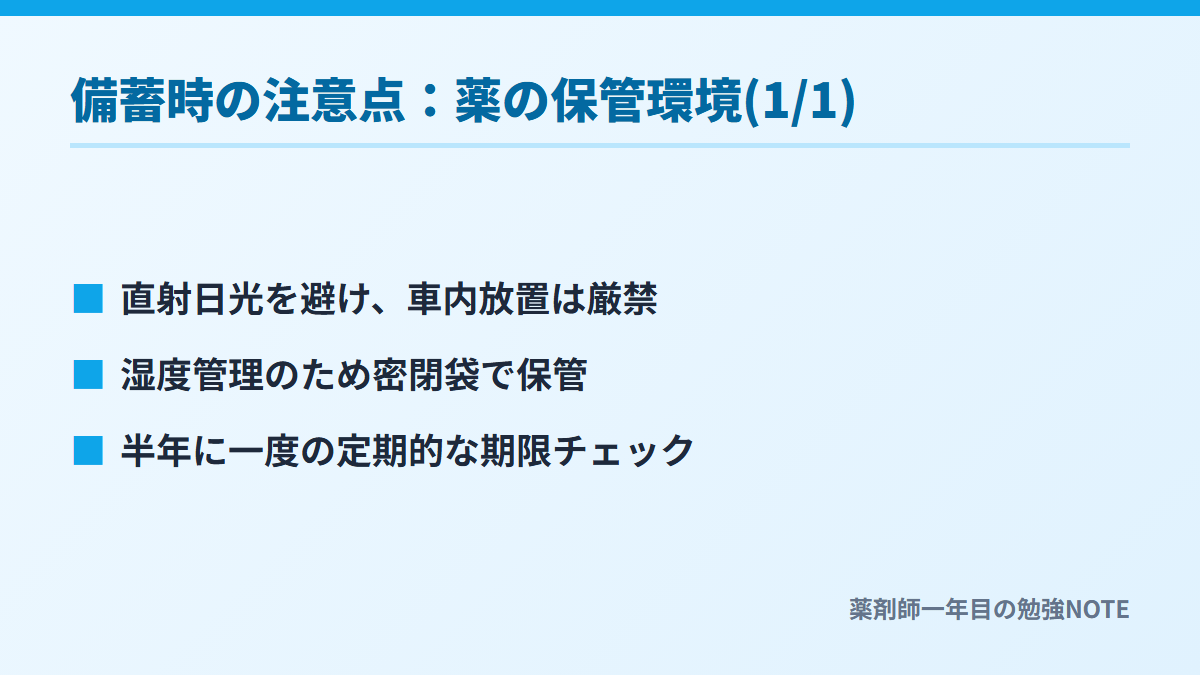 備蓄時の注意点：薬の保管環境(1/1)

■ 直射日光を避け、車内放置は厳禁

■ 湿度管理のため密閉袋で保管

■ 半年に一度の定期的な期限チェック

薬剤師一年目の勉強NOTE